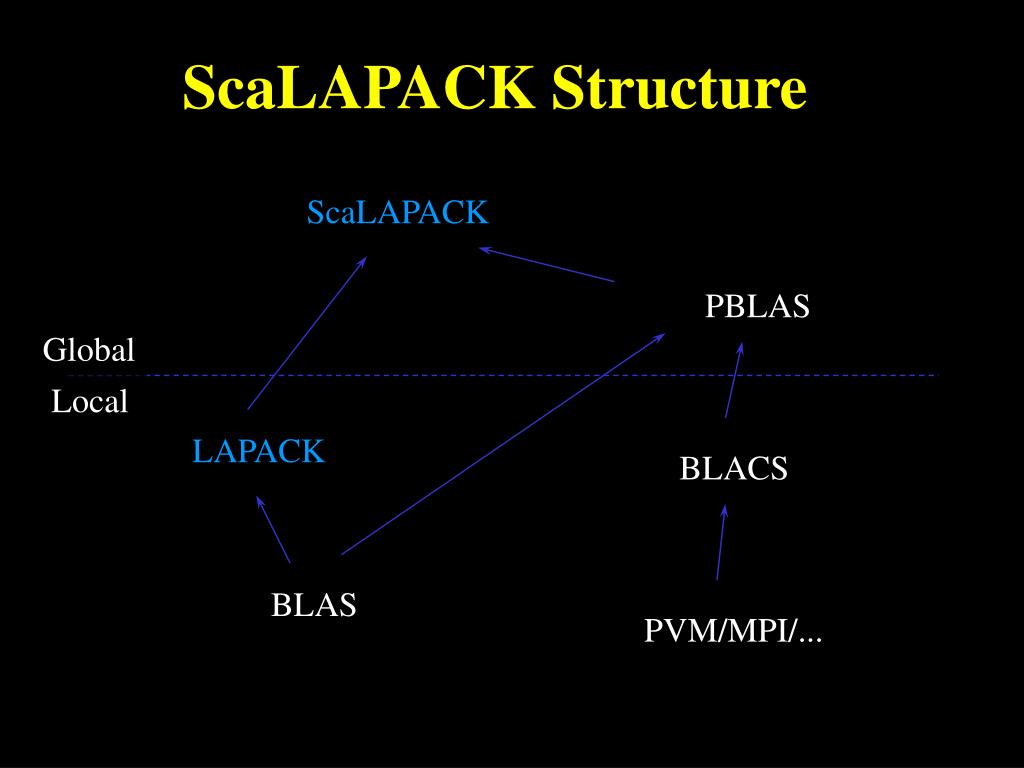 ScaLAPACK Structure

ScaLAPACK

PBLAS

Global

Local

LAPACK

BLACS

BLAS

PVM/MPI/...